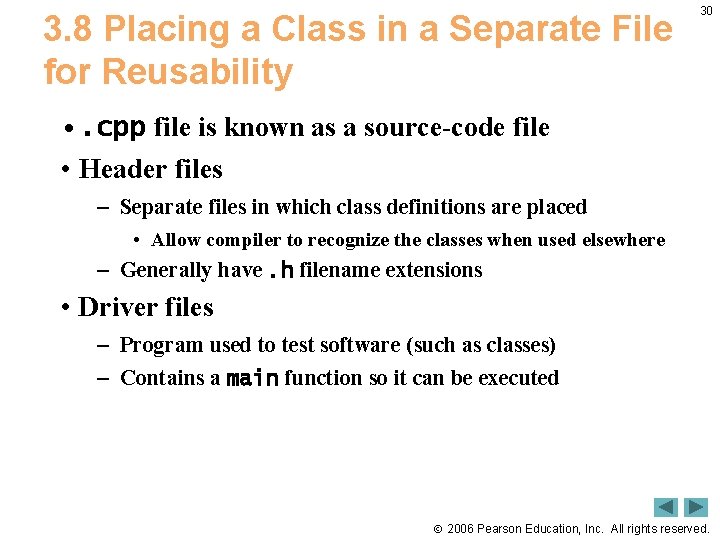 30

3.8 Placing a Class in a Separate File for Reusability

• .cpp file is known as a source-code file

• Header files

– Separate files in which class definitions are placed

• Allow compiler to recognize the classes when used elsewhere

– Generally have .h filename extensions

• Driver files

– Program used to test software (such as classes)

– Contains a main function so it can be executed

© 2006 Pearson Education, Inc. All rights reserved.